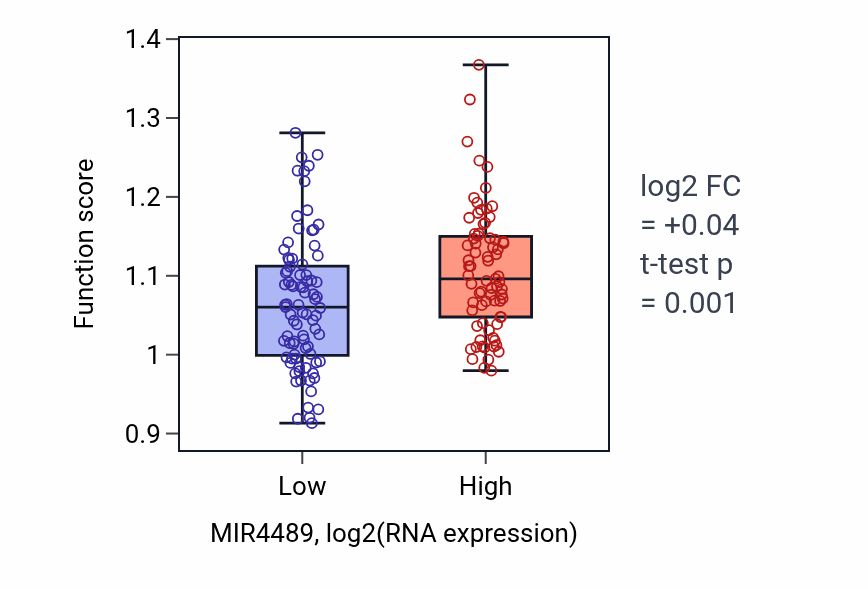 1.4
1.3
1.2
1.1
1
0.9
Function score
Low
High
MIR4489, log2(RNA expression)
log2 FC
= +0.04
t-test p
= 0.001